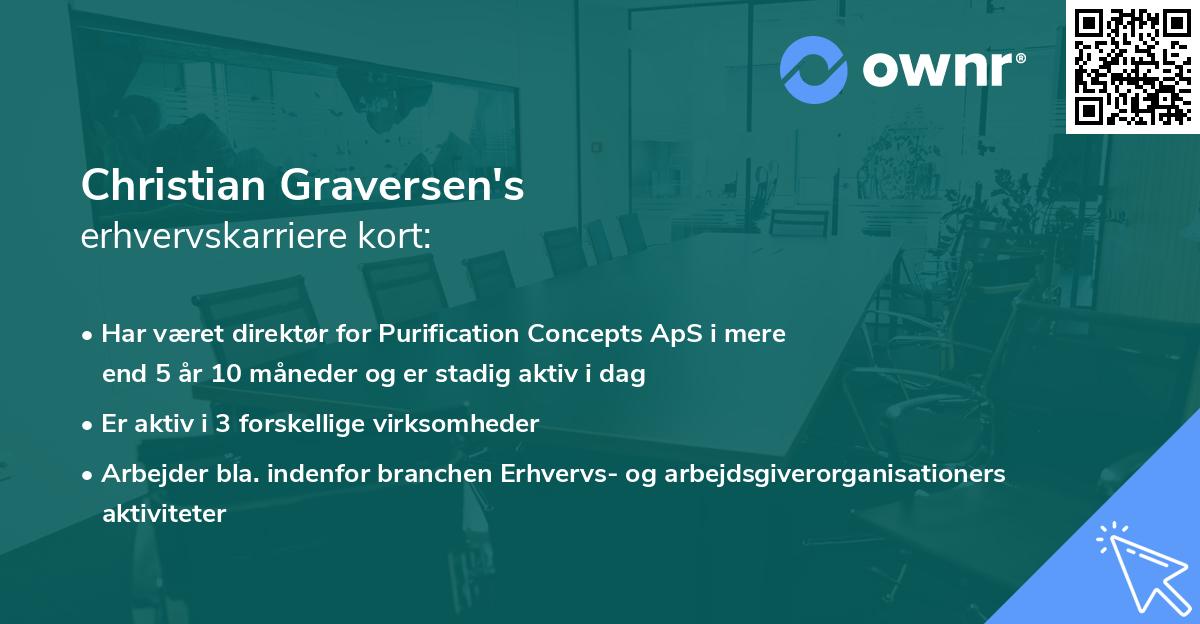 ownr®

Christian Graversen's
erhvervskarriere kort:

• Har været direktør for Purification Concepts ApS i mere end 5 år 10 måneder og er stadig aktiv i dag

• Er aktiv i 3 forskellige virksomheder

• Arbejder bla. indenfor branchen Erhvervs- og arbejdsgiverorganisationers aktiviteter